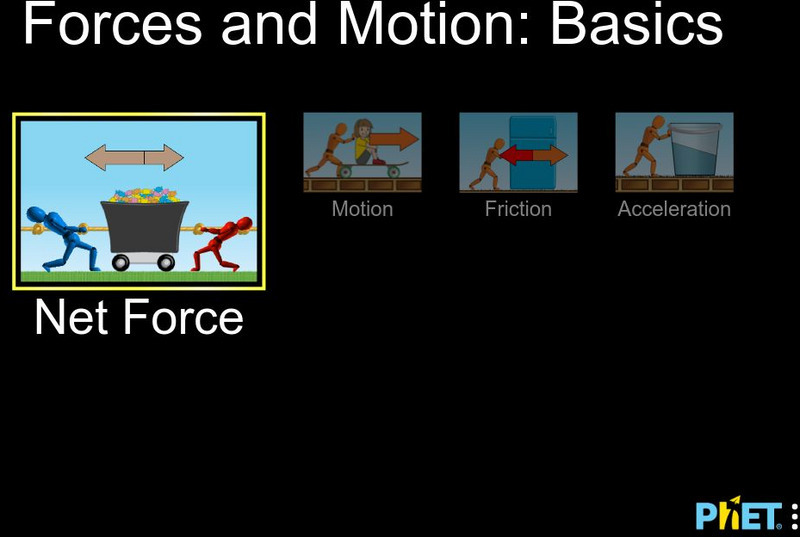 Forces and Motion: Basics

Net Force

Motion

Friction

Acceleration

PhET